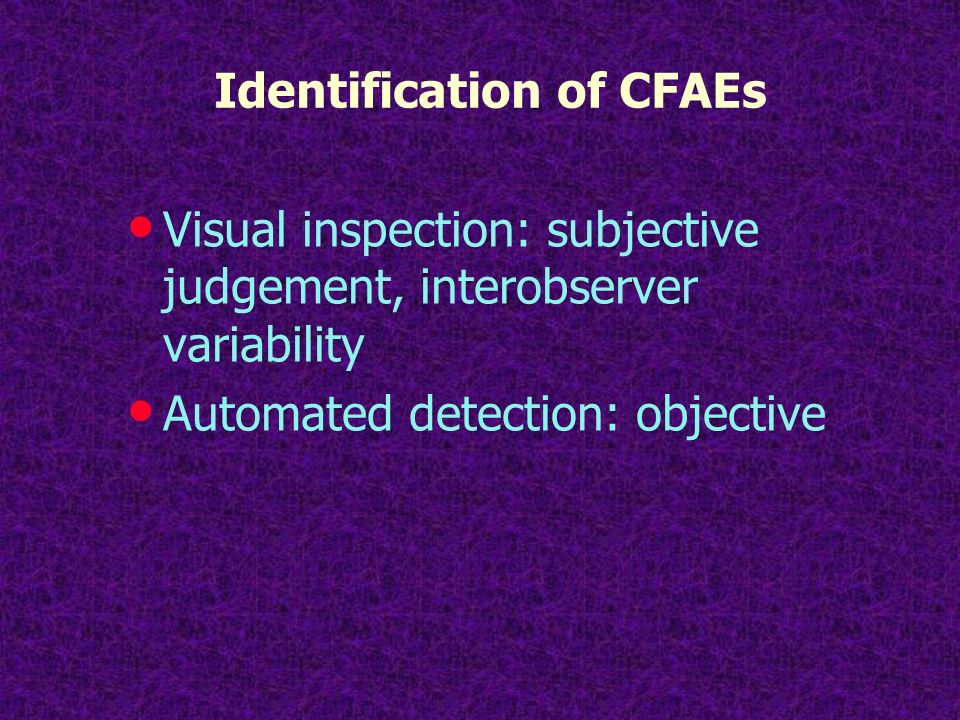 Identification of CFAEs

• Visual inspection: subjective judgement, interobserver variability
• Automated detection: objective